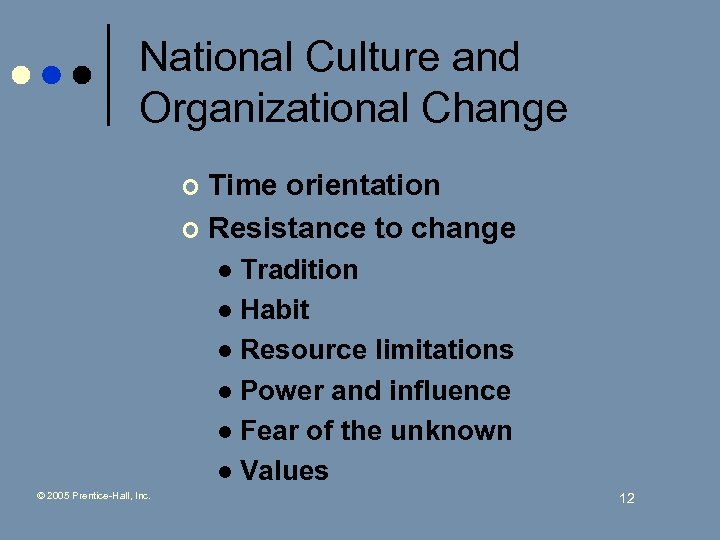 National Culture and Organizational Change

- Time orientation
- Resistance to change
  - Tradition
  - Habit
  - Resource limitations
  - Power and influence
  - Fear of the unknown
  - Values

© 2005 Prentice-Hall, Inc.

12